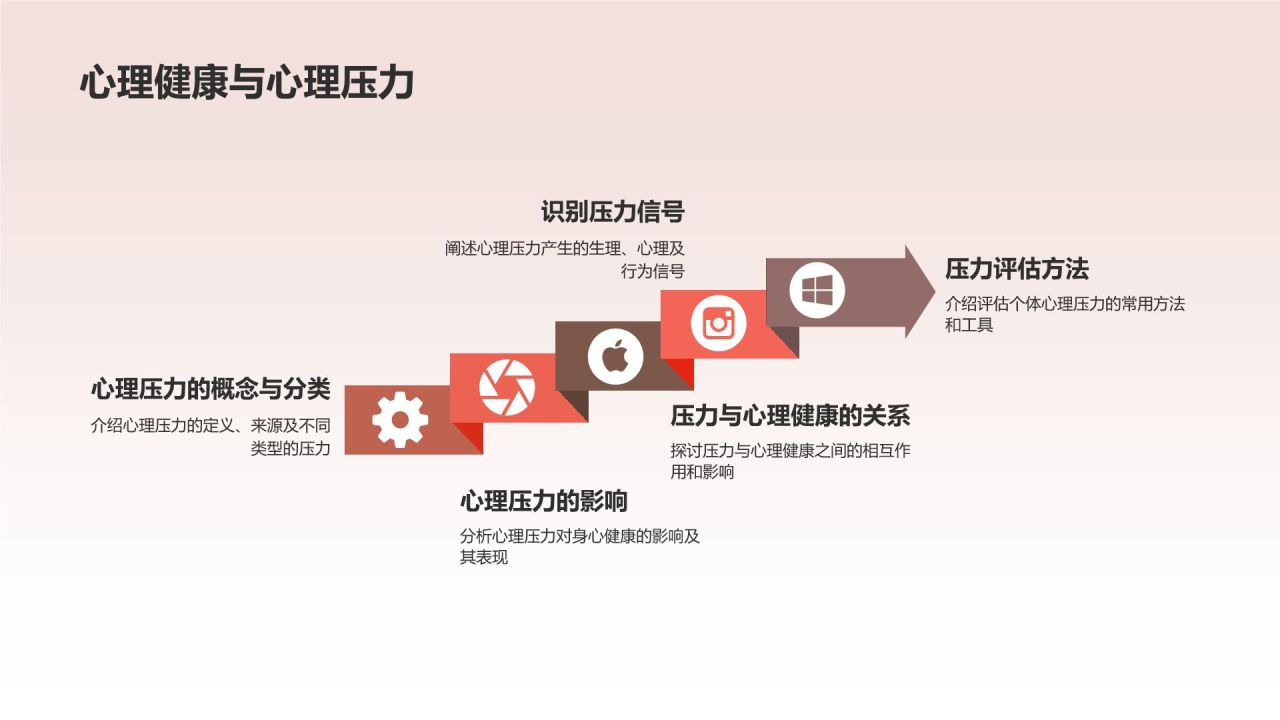 心理健康与心理压力

心理压力的概念与分类

介绍心理压力的定义、来源及不同类型的压力

心理压力的影响

分析心理压力对身心健康的影响及其表现

识别压力信号

阐述心理压力产生的生理、心理及行为信号

压力与心理健康的关系

探讨压力与心理健康之间的相互作用和影响

压力评估方法

介绍评估个体心理压力的常用方法和工具